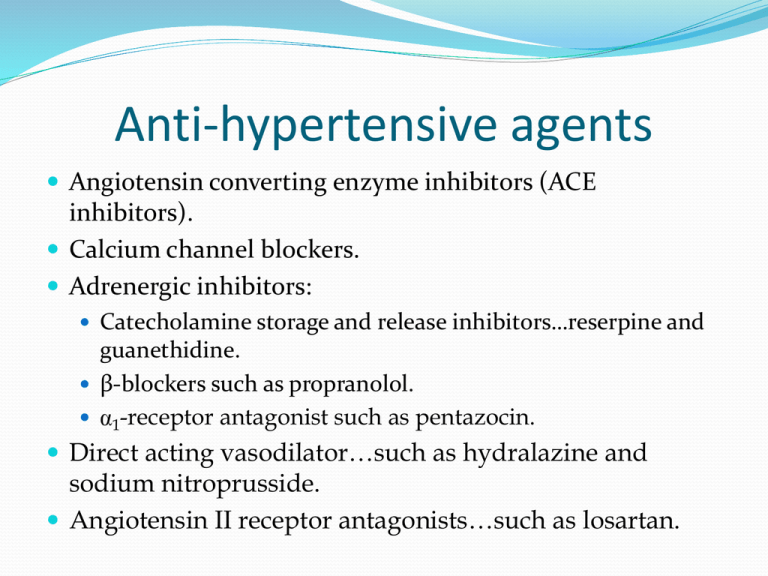 Anti-hypertensive agents

- Angiotensin converting enzyme inhibitors (ACE inhibitors).
- Calcium channel blockers.
- Adrenergic inhibitors:
  - Catecholamine storage and release inhibitors...reserpine and guanethidine.
  - β-blockers such as propranolol.
  - $\alpha_1$-receptor antagonist such as pentazocin.
- Direct acting vasodilator…such as hydralazine and sodium nitroprusside.
- Angiotensin II receptor antagonists…such as losartan.